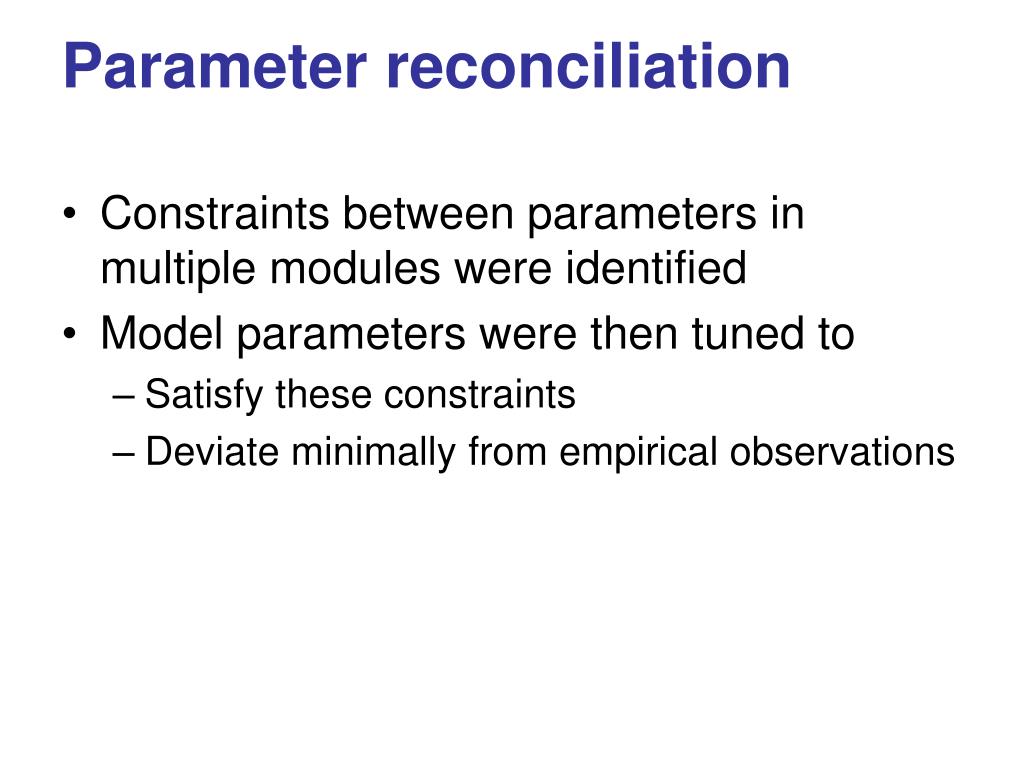 Parameter reconciliation

• Constraints between parameters in multiple modules were identified
• Model parameters were then tuned to
– Satisfy these constraints
– Deviate minimally from empirical observations